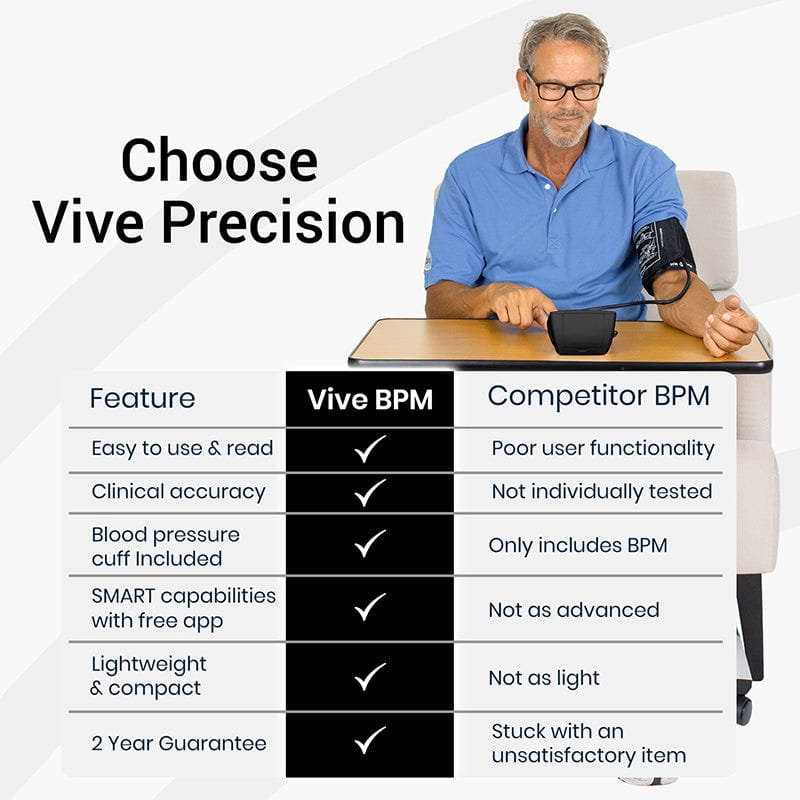 Choose
Vive Precision

| Feature | Vive BPM | Competitor BPM |
|---|---|---|
| Easy to use & read | ✓ | Poor user functionality |
| Clinical accuracy | ✓ | Not individually tested |
| Blood pressure cuff Included | ✓ | Only includes BPM |
| SMART capabilities with free app | ✓ | Not as advanced |
| Lightweight & compact | ✓ | Not as light |
| 2 Year Guarantee | ✓ | Stuck with an unsatisfactory item |